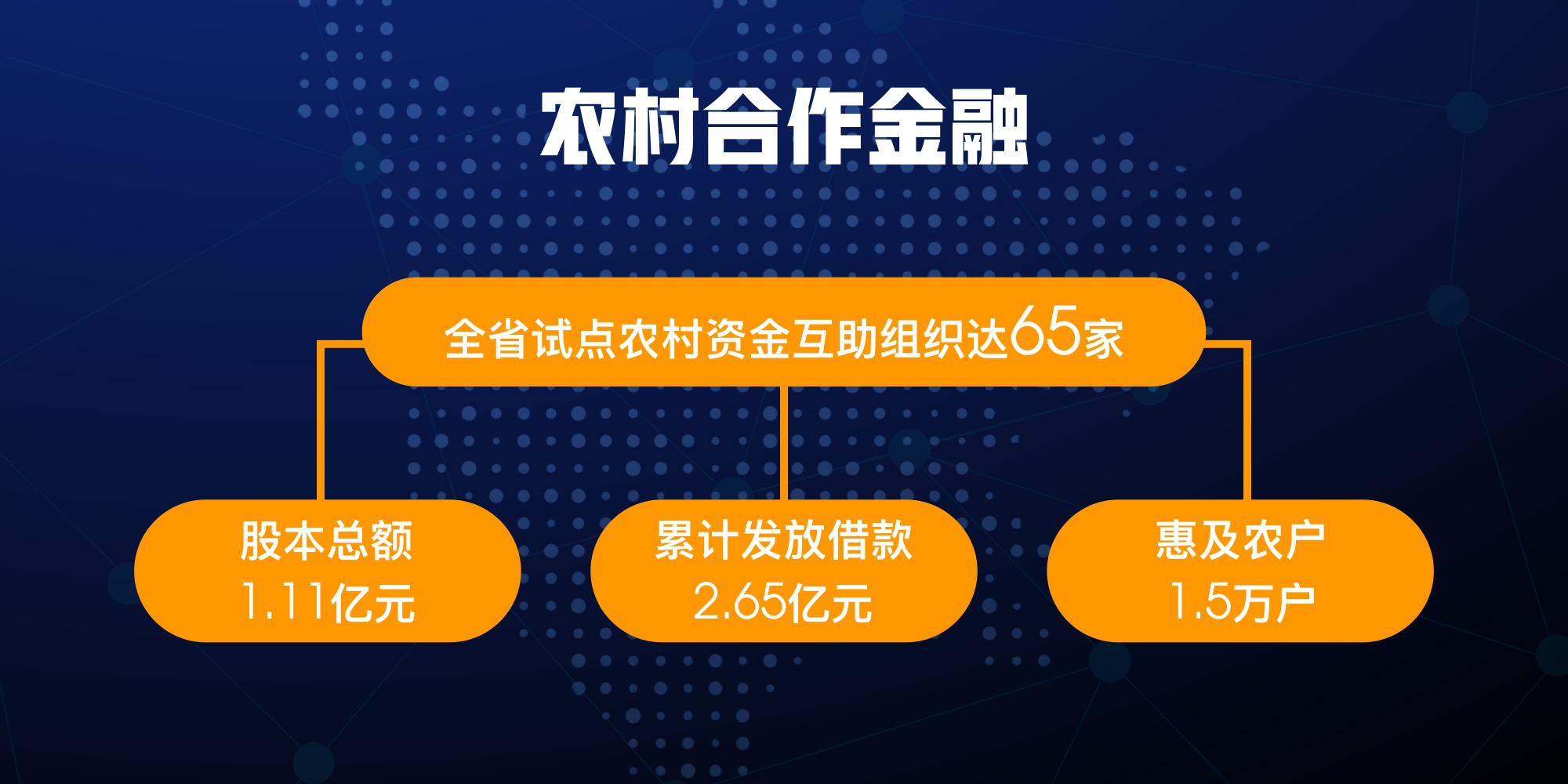 农村合作金融

全省试点农村资金互助组织达65家

股本总额
1.11亿元

累计发放借款
2.65亿元

惠及农户
1.5万户